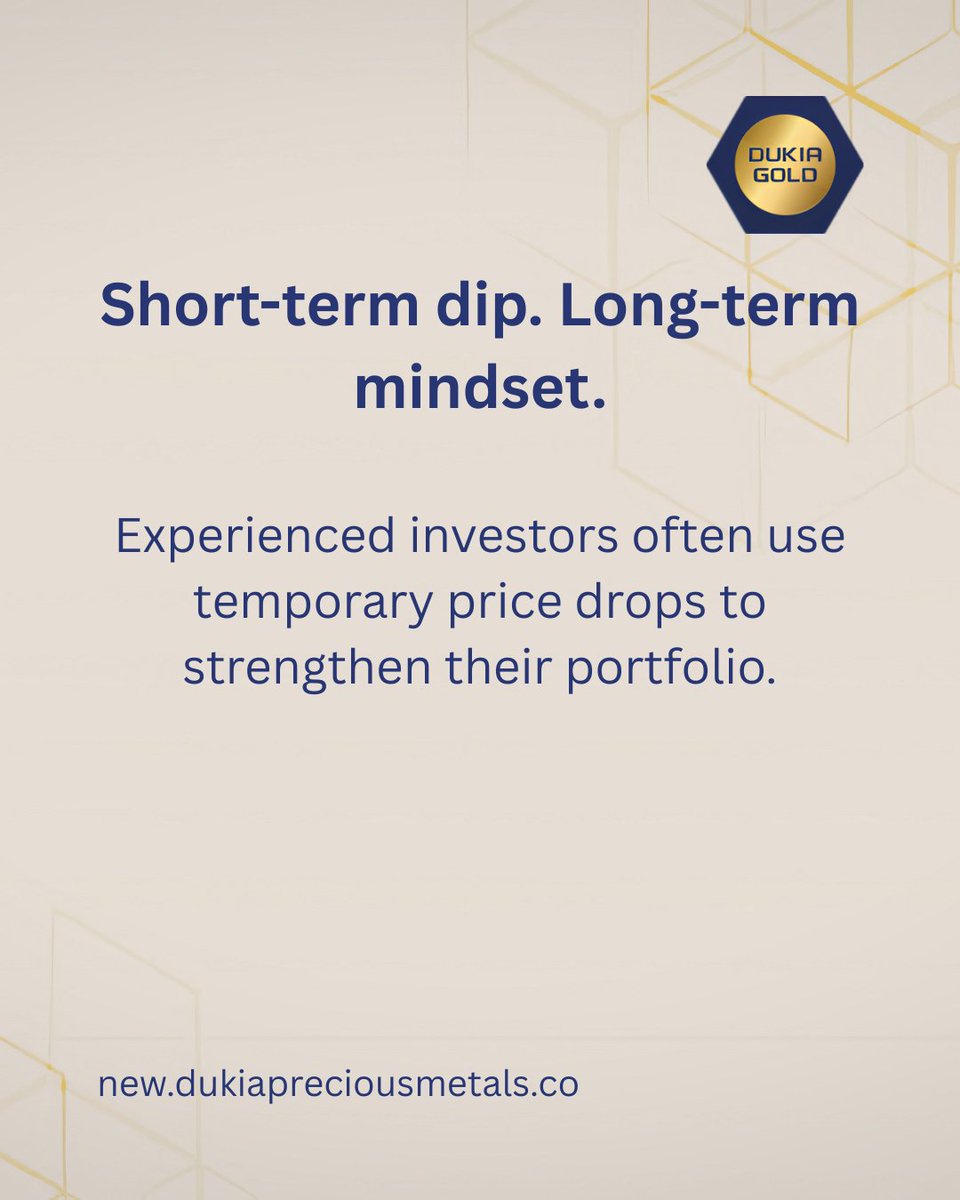 DUKIA GOLD

Short-term dip. Long-term mindset.

Experienced investors often use temporary price drops to strengthen their portfolio.

new.dukiapreciousmetals.co